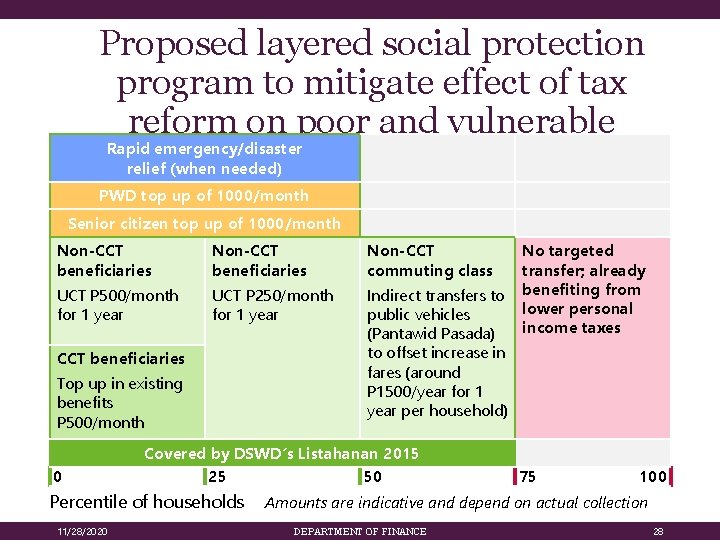 Proposed layered social protection program to mitigate effect of tax reform on poor and vulnerable

Rapid emergency/disaster relief (when needed)

PWD top up of 1000/month

Senior citizen top up of 1000/month

Non-CCT beneficiaries

UCT P500/month for 1 year

CCT beneficiaries

Top up in existing benefits P500/month

Non-CCT beneficiaries

UCT P250/month for 1 year

Non-CCT commuting class

Indirect transfers to public vehicles (Pantawid Pasada) to offset increase in fares (around P1500/year for 1 year per household)

No targeted transfer; already benefiting from lower personal income taxes

Covered by DSWD´s Listahanan 2015

0 25 50 75 100

Percentile of households Amounts are indicative and depend on actual collection

11/28/2020 DEPARTMENT OF FINANCE 28